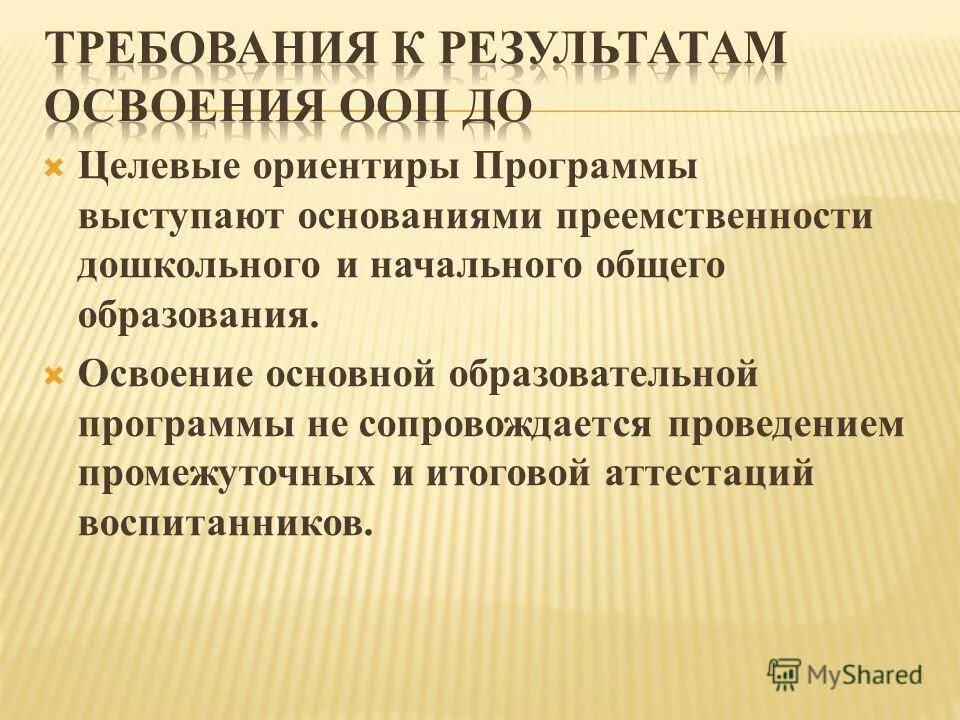 ТРЕБОВАНИЯ К РЕЗУЛЬТАТАМ ОСВОЕНИЯ ООП ДО

Целевые ориентиры Программы выступают основаниями преемственности дошкольного и начального общего образования.

Освоение основной образовательной программы не сопровождается проведением промежуточных и итоговой аттестаций воспитанников.

MyShared